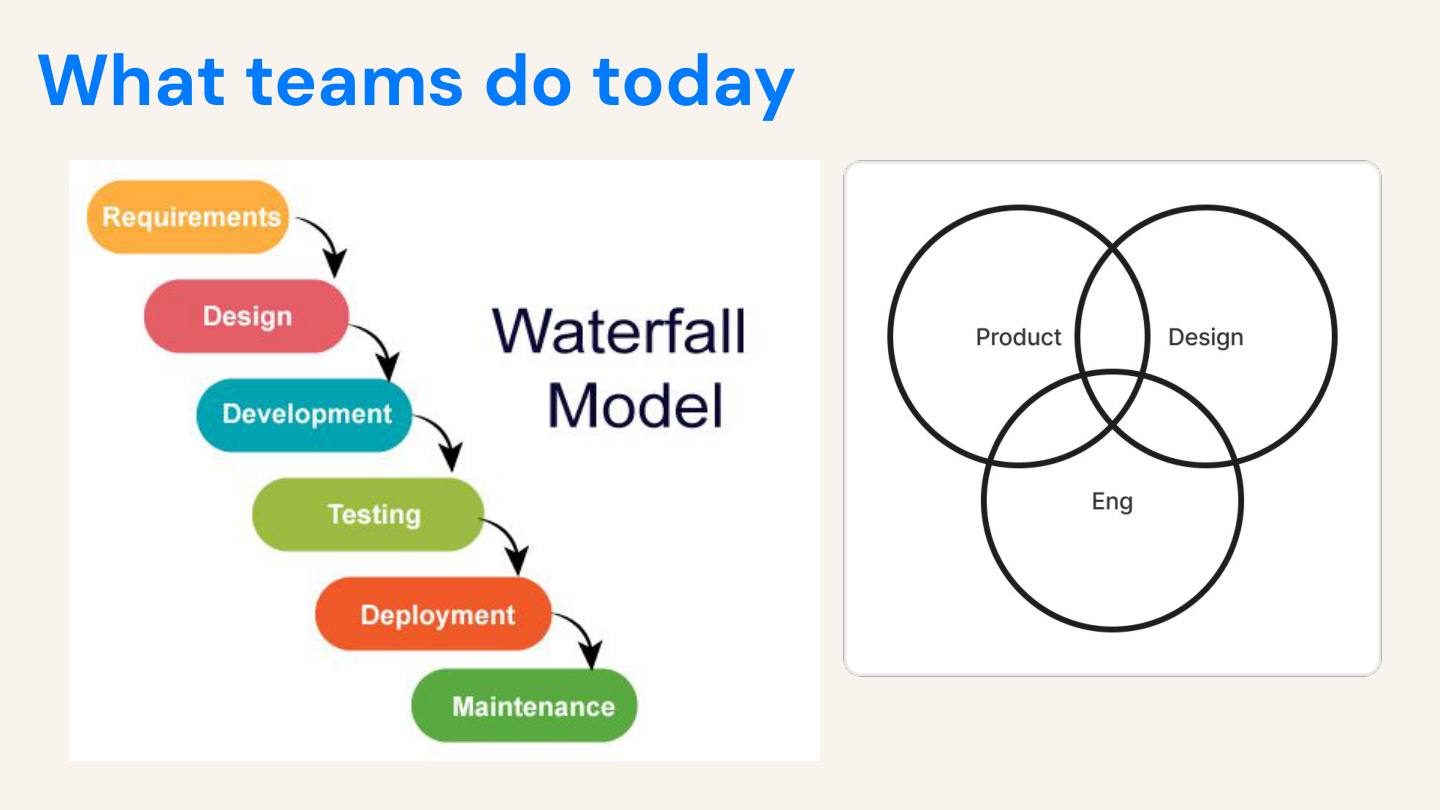 What teams do today

Requirements

Design

Development

Testing

Deployment

Maintenance

Waterfall Model

Product

Design

Eng